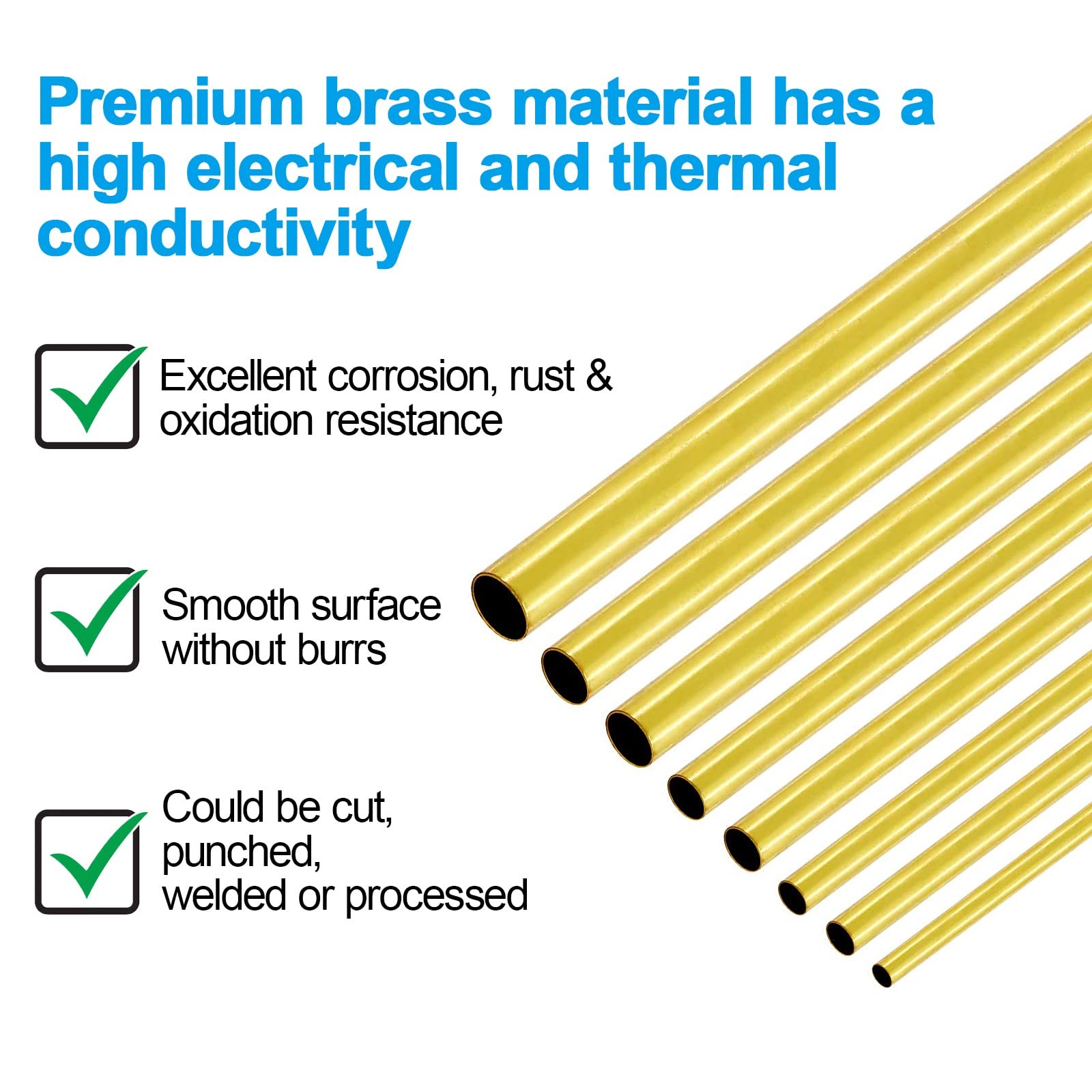 Premium brass material has a high electrical and thermal conductivity

Excellent corrosion, rust & oxidation resistance

Smooth surface without burrs

Could be cut, punched, welded or processed